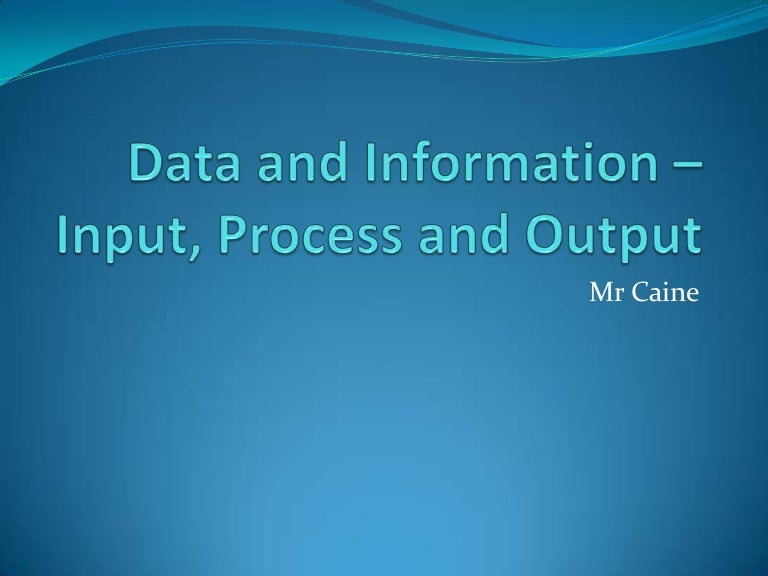 Data and Information – Input, Process and Output

Mr Caine